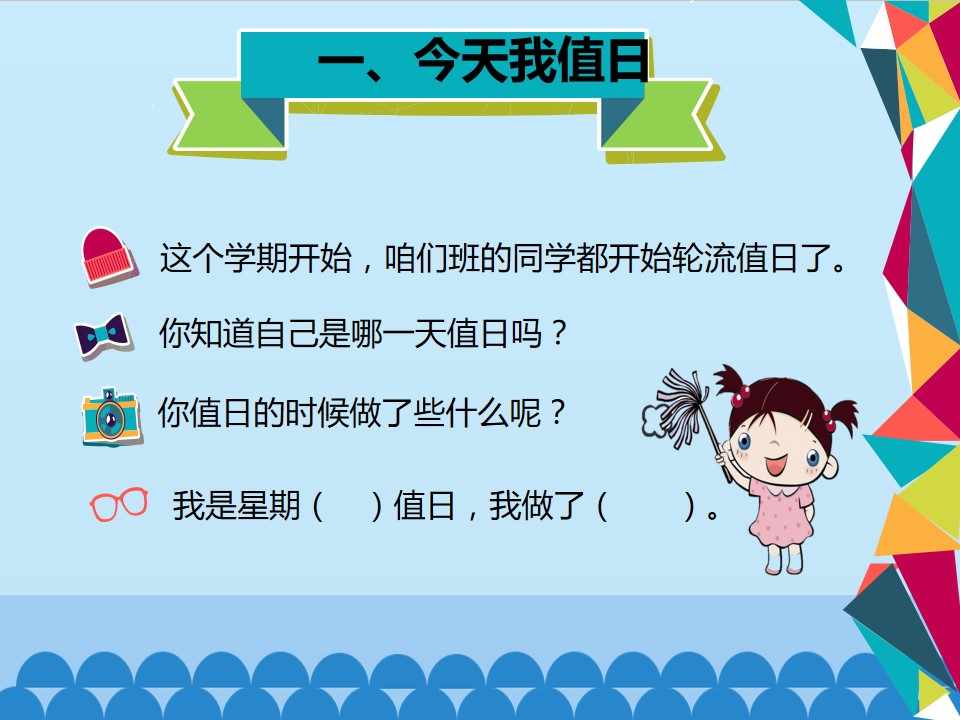 一、今天我值日

这个学期开始，咱们班的同学都开始轮流值日了。

你知道自己是哪一天值日吗？

你值日的时候做了些什么呢？

我是星期（ ）值日，我做了（ ）。